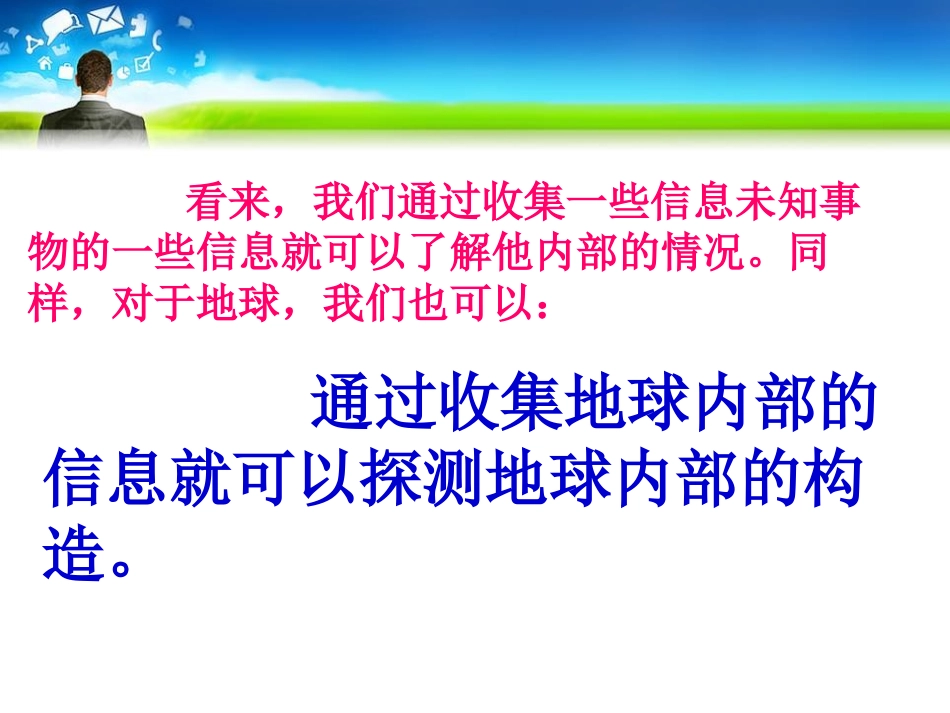 看来，我们通过收集一些信息未知事物的一些信息就可以了解他内部的情况。同样，对于地球，我们也可以：

通过收集地球内部的信息就可以探测地球内部的构造。